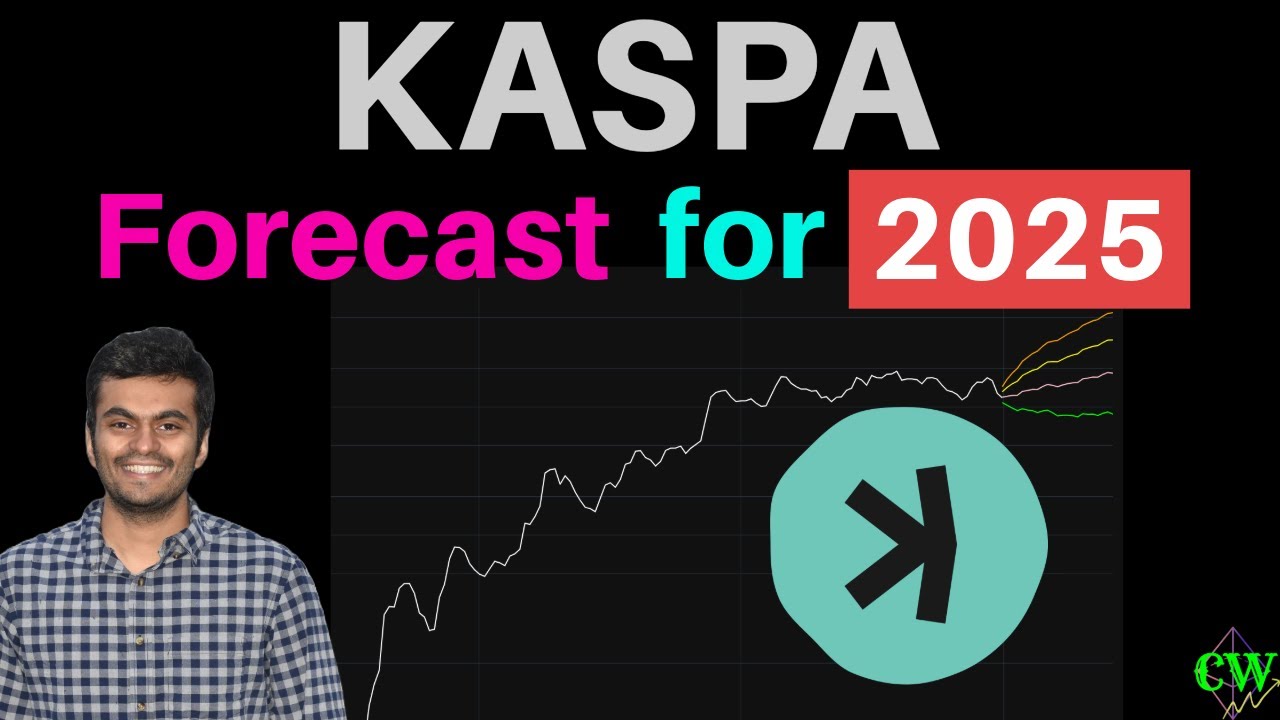 KASPA
Forecast for 2025
CW